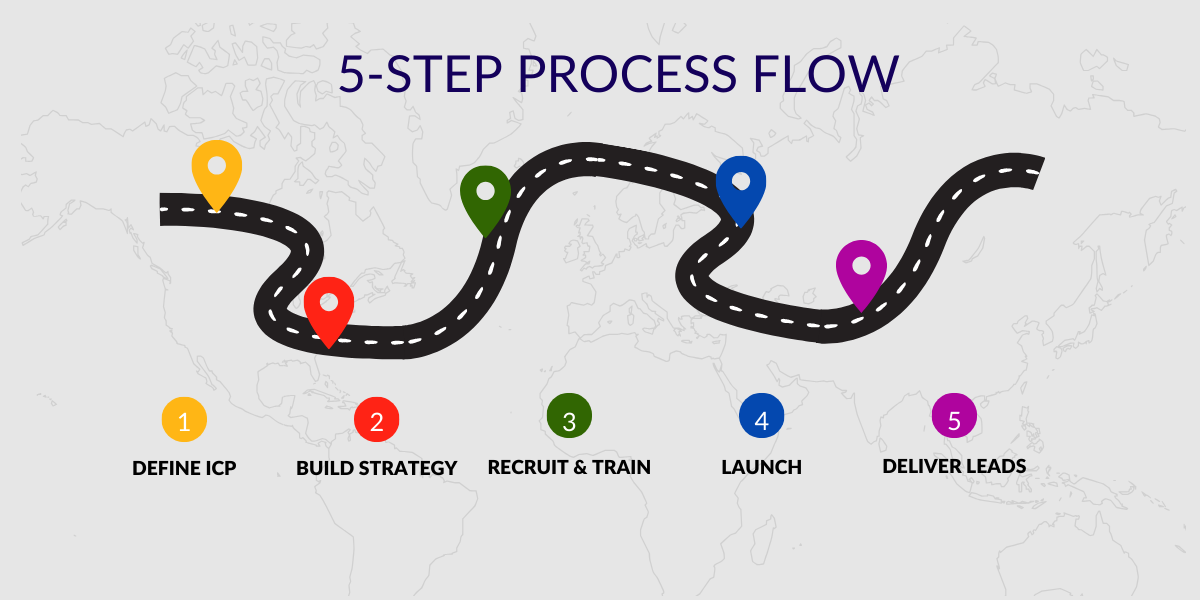 5-STEP PROCESS FLOW

1
DEFINE ICP

2
BUILD STRATEGY

3
RECRUIT & TRAIN

4
LAUNCH

5
DELIVER LEADS